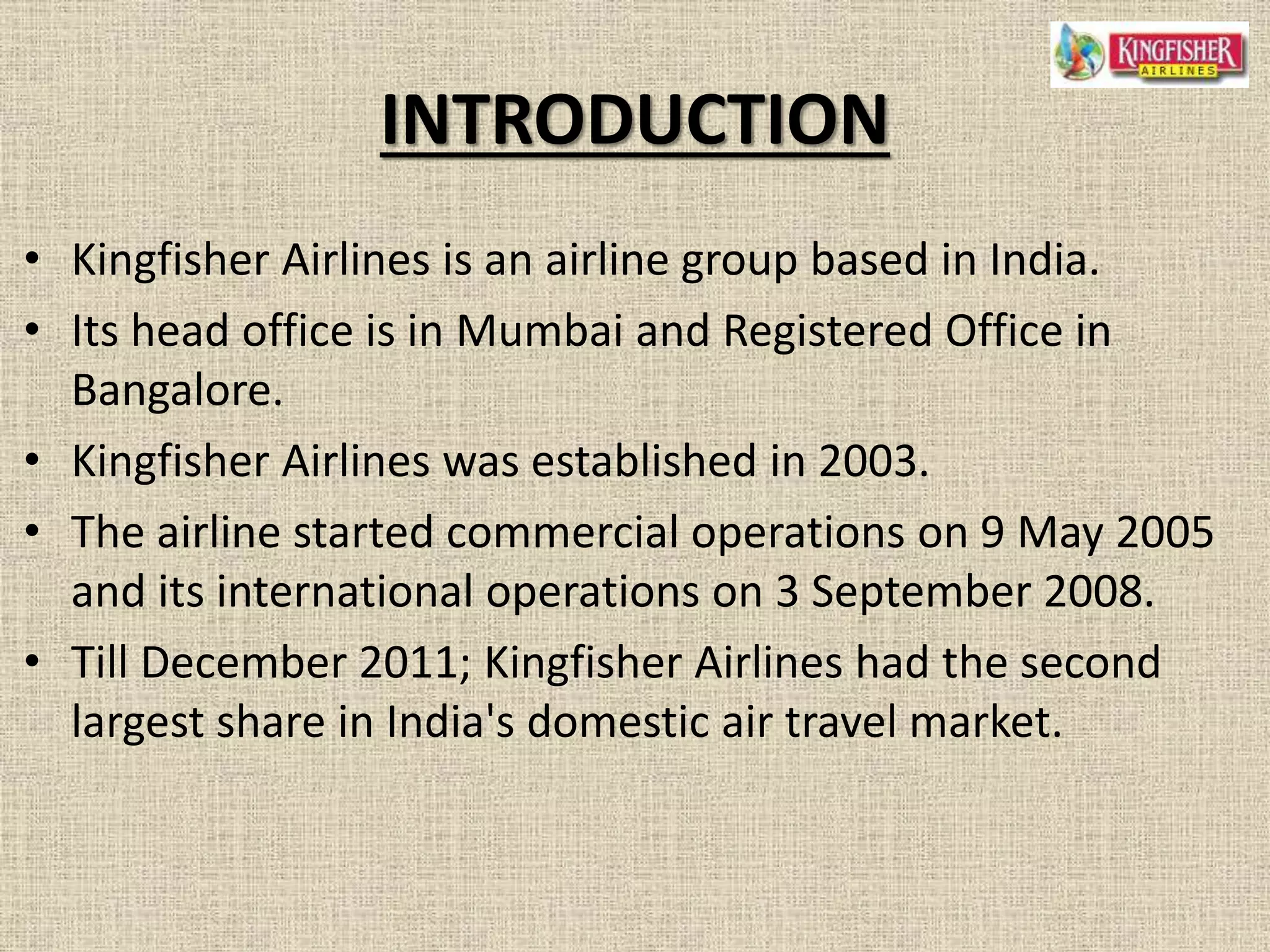 KINGFISHER AIRLINES

INTRODUCTION

• Kingfisher Airlines is an airline group based in India.
• Its head office is in Mumbai and Registered Office in Bangalore.
• Kingfisher Airlines was established in 2003.
• The airline started commercial operations on 9 May 2005 and its international operations on 3 September 2008.
• Till December 2011; Kingfisher Airlines had the second largest share in India's domestic air travel market.